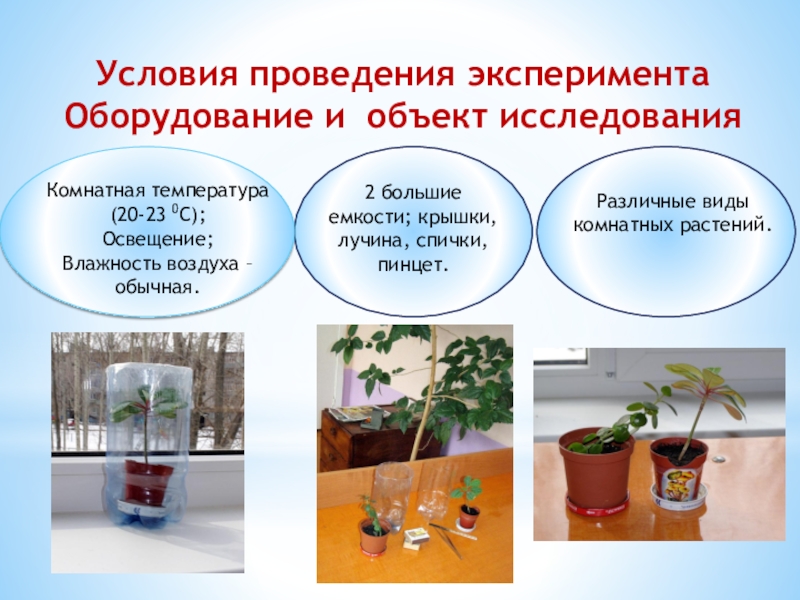 Условия проведения эксперимента
Оборудование и объект исследования

Комнатная температура (20-23 $^0$С); Освещение; Влажность воздуха – обычная.

2 большие емкости; крышки, лучина, спички, пинцет.

Различные виды комнатных растений.